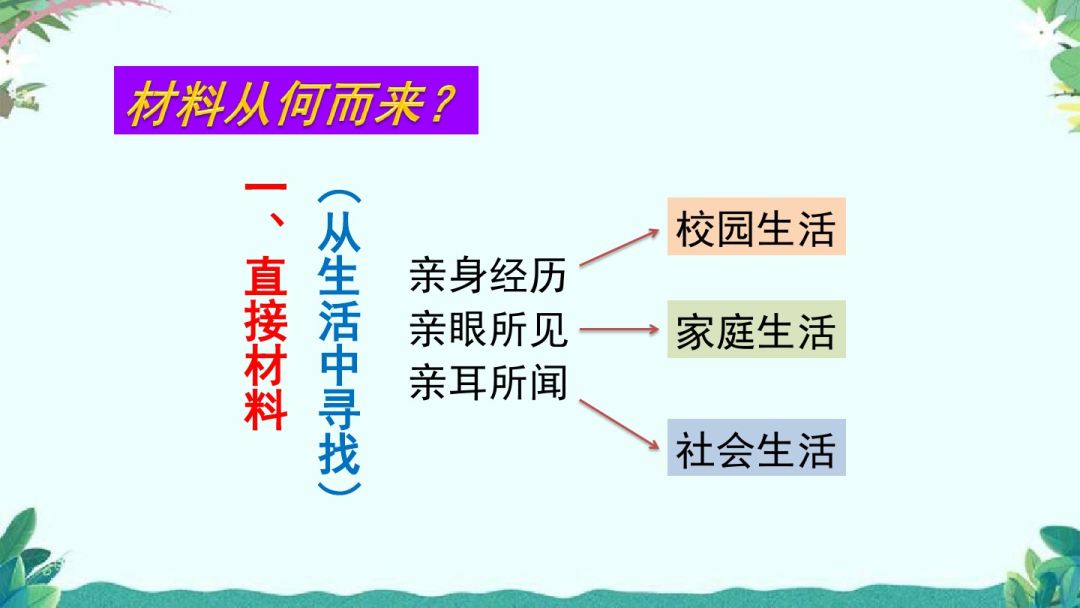 材料从何而来？

一、直接材料

（从生活中寻找）

亲身经历
亲眼所见
亲耳所闻

校园生活

家庭生活

社会生活